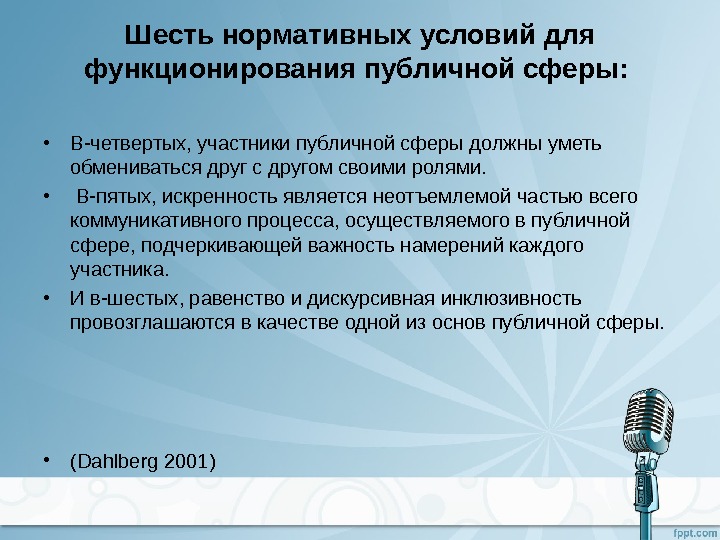 Шесть нормативных условий для функционирования публичной сферы:

• В-четвертых, участники публичной сферы должны уметь обмениваться друг с другом своими ролями.

• В-пятых, искренность является неотъемлемой частью всего коммуникативного процесса, осуществляемого в публичной сфере, подчеркивающей важность намерений каждого участника.

• И в-шестых, равенство и дискурсивная инклюзивность провозглашаются в качестве одной из основ публичной сферы.

• (Dahlberg 2001)

fppt.com